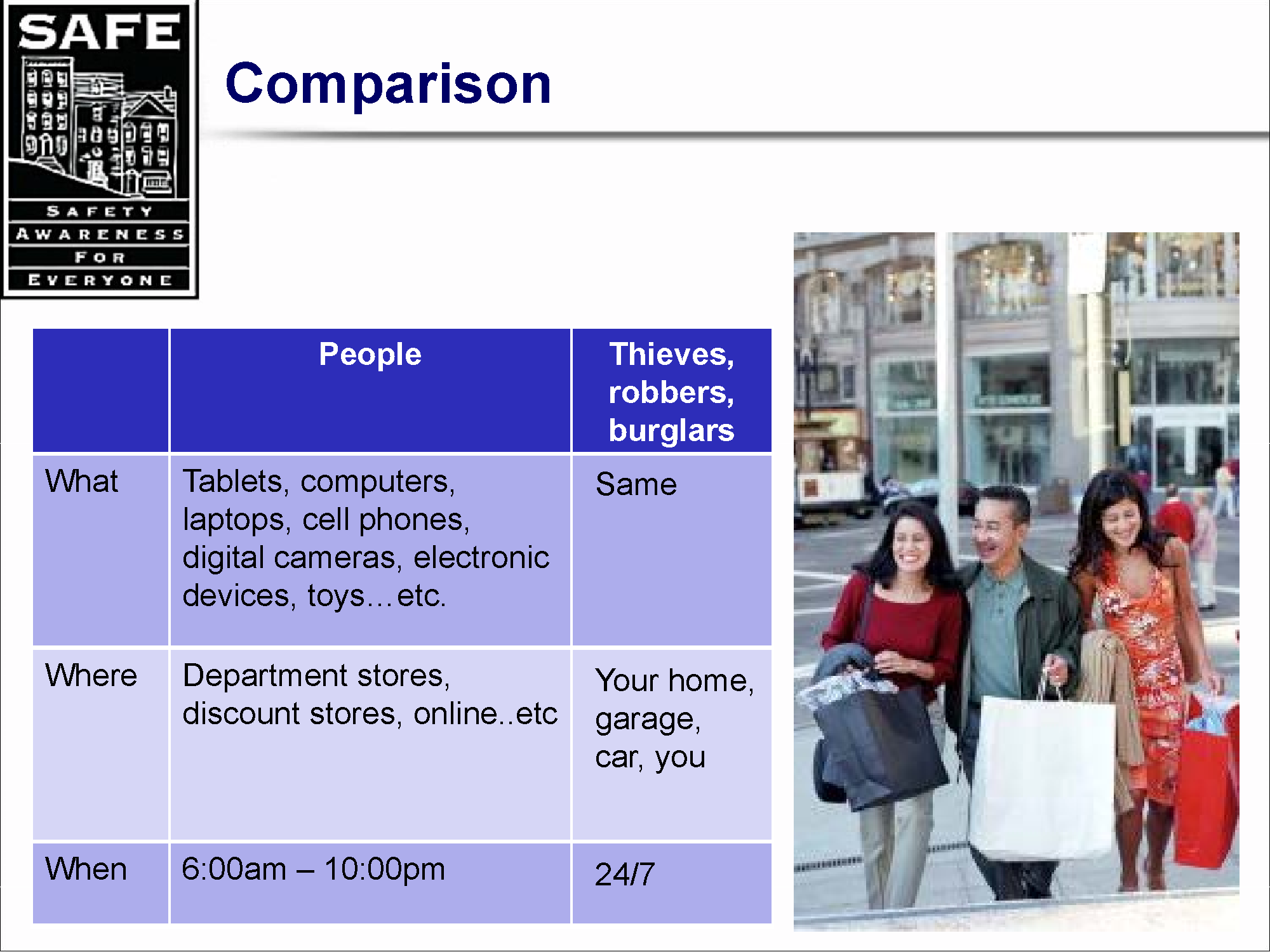 SAFE
SAFETY AWARENESS FOR EVERYONE

Comparison

| | People | Thieves, robbers, burglars |
|---|---|---|
| What | Tablets, computers, laptops, cell phones, digital cameras, electronic devices, toys…etc. | Same |
| Where | Department stores, discount stores, online..etc | Your home, garage, car, you |
| When | 6:00am – 10:00pm | 24/7 |